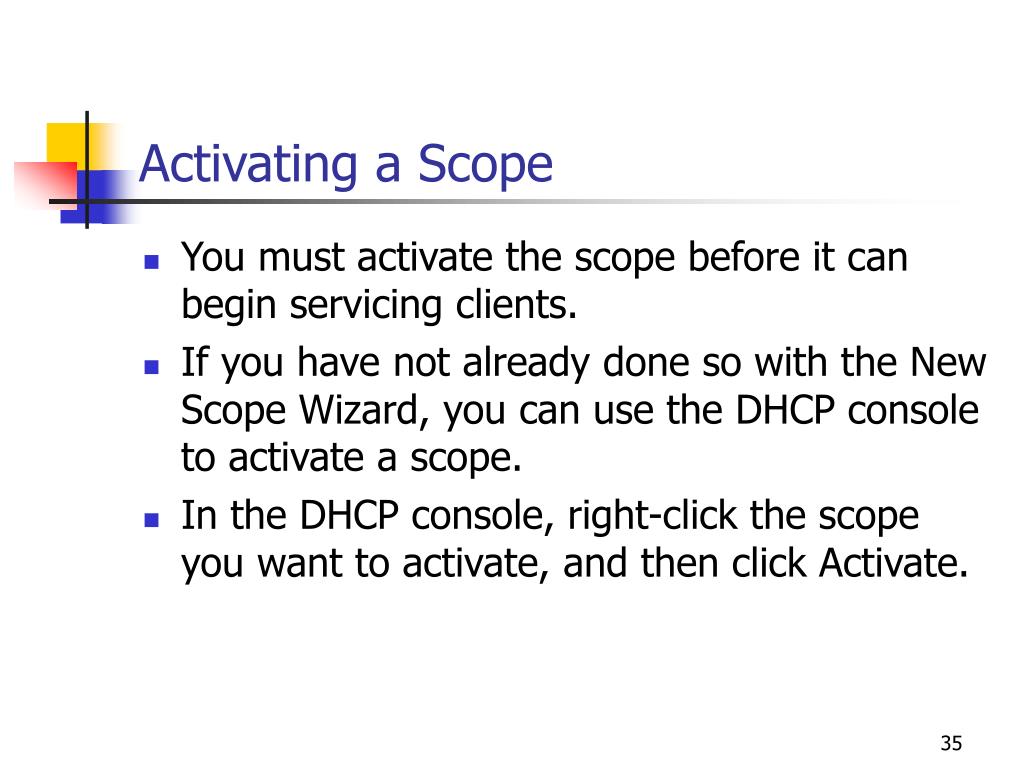 Activating a Scope

- You must activate the scope before it can begin servicing clients.
- If you have not already done so with the New Scope Wizard, you can use the DHCP console to activate a scope.
- In the DHCP console, right-click the scope you want to activate, and then click Activate.

35